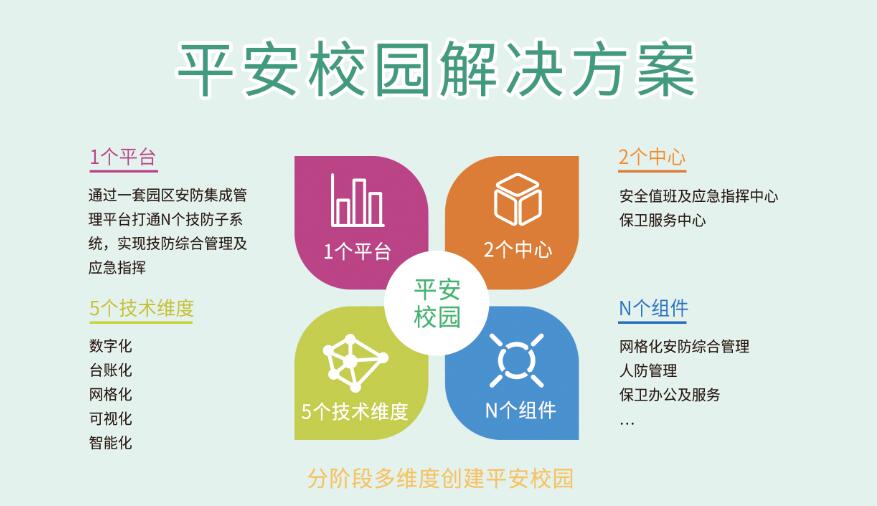 平安校园解决方案

1个平台

通过一套园区安防集成管理平台打通N个技防子系统，实现技防综合管理及应急指挥

5个技术维度

数字化
台账化
网格化
可视化
智能化

1个平台

2个中心

平安校园

5个技术维度

N个组件

2个中心

安全值班及应急指挥中心
保卫服务中心

N个组件

网格化安防综合管理
人防管理
保卫办公及服务
...

分阶段多维度创建平安校园